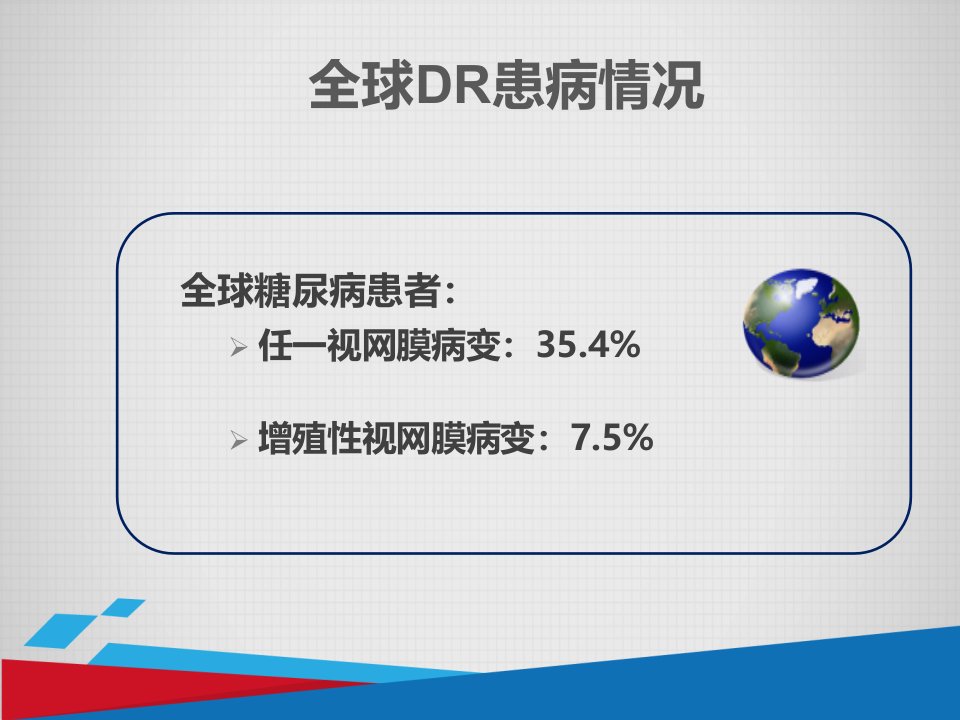 全球DR患病情况

全球糖尿病患者:

➢ 任一视网膜病变：35.4%

➢ 增殖性视网膜病变：7.5%